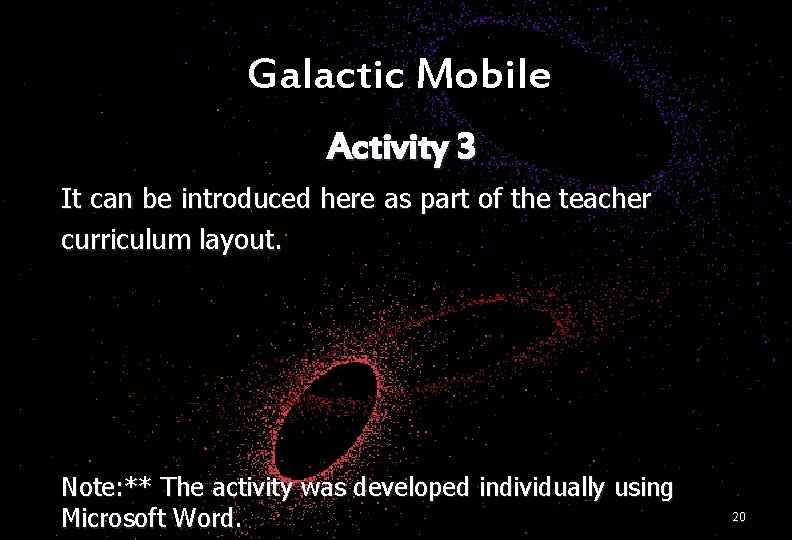 Galactic Mobile

Activity 3

It can be introduced here as part of the teacher curriculum layout.

Note:** The activity was developed individually using Microsoft Word.

20